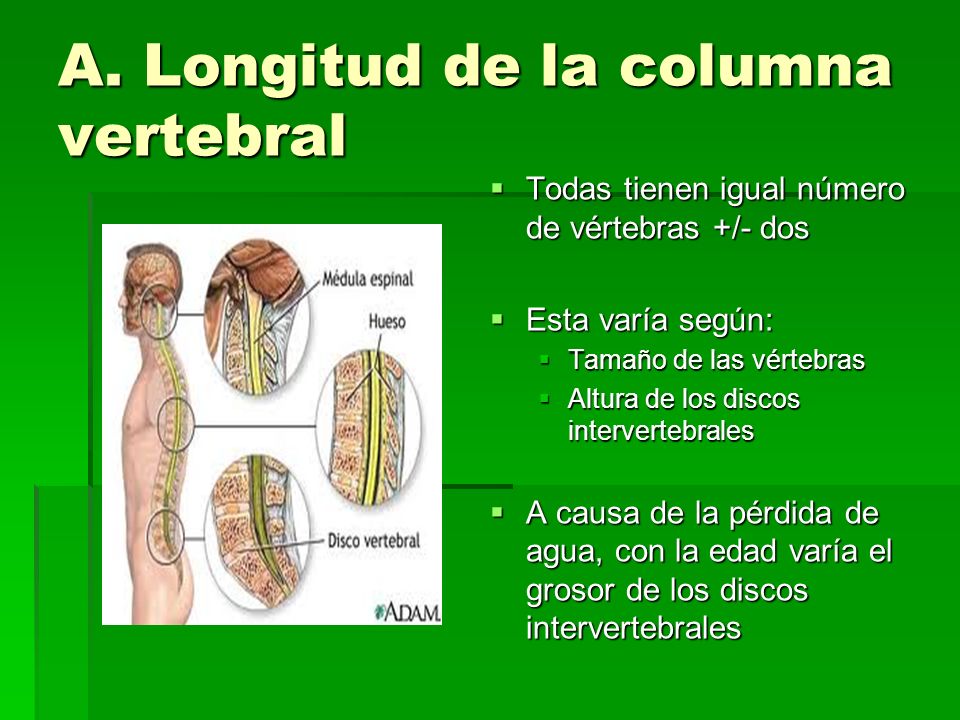 A. Longitud de la columna vertebral

Médula espinal

Hueso

Disco vertebral

ADAM.

▪ Todas tienen igual número de vértebras +/- dos

▪ Esta varía según:
  ▪ Tamaño de las vértebras
  ▪ Altura de los discos intervertebrales

▪ A causa de la pérdida de agua, con la edad varía el grosor de los discos intervertebrales